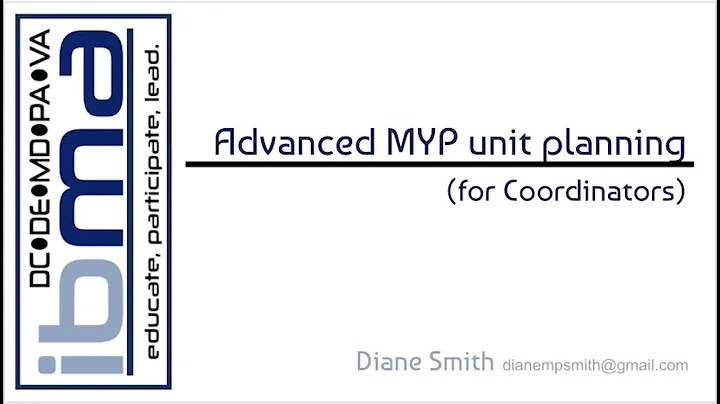 DC•DE•MD•PA•VA
ibma
educate, participate, lead.

Advanced MYP unit planning
(for Coordinators)

Diane Smith dianempsmith@gmail.com